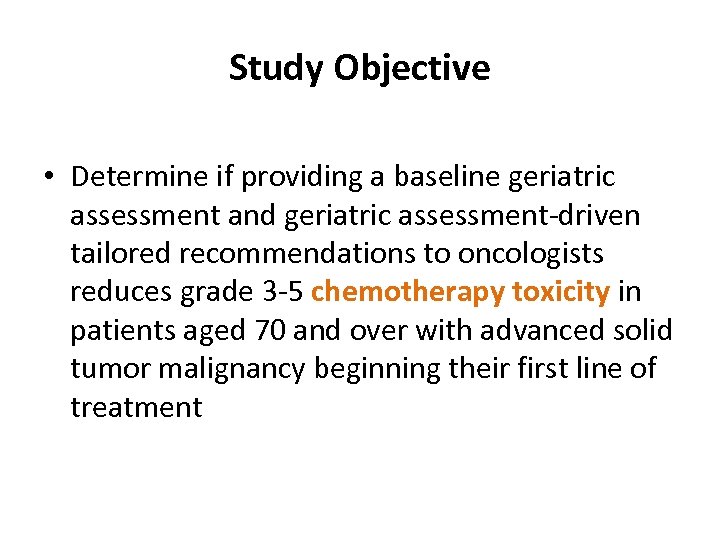 Study Objective

• Determine if providing a baseline geriatric assessment and geriatric assessment-driven tailored recommendations to oncologists reduces grade 3-5 chemotherapy toxicity in patients aged 70 and over with advanced solid tumor malignancy beginning their first line of treatment